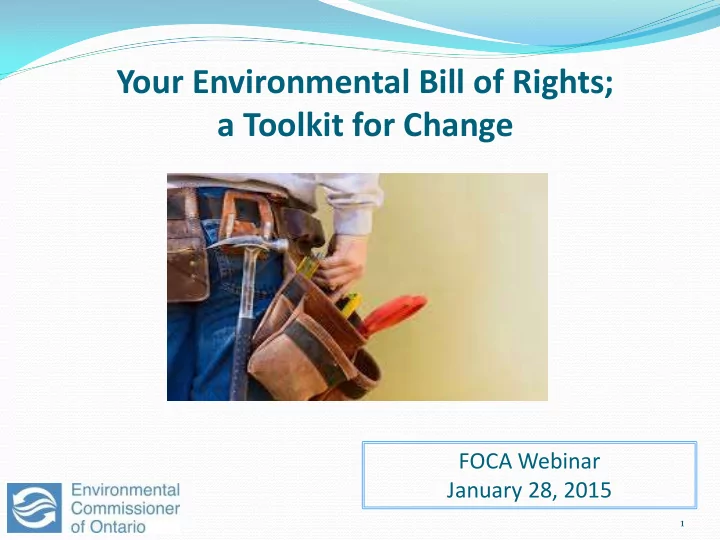 Your Environmental Bill of Rights;
a Toolkit for Change

FOCA Webinar
January 28, 2015

Environmental
Commissioner
of Ontario

1